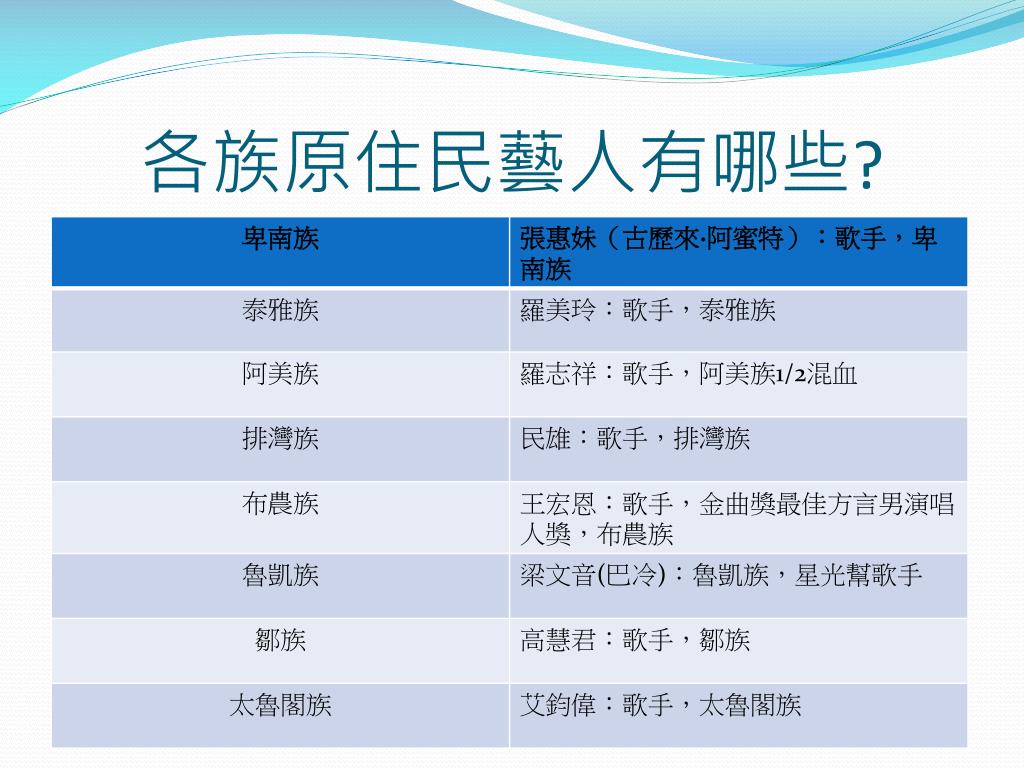 各族原住民藝人有哪些?

| 卑南族 | 張惠妹（古歷來·阿蜜特）：歌手，卑南族 |
|---|---|
| 泰雅族 | 羅美玲：歌手，泰雅族 |
| 阿美族 | 羅志祥：歌手，阿美族1/2混血 |
| 排灣族 | 民雄：歌手，排灣族 |
| 布農族 | 王宏恩：歌手，金曲獎最佳方言男演唱人獎，布農族 |
| 魯凱族 | 梁文音(巴冷)：魯凱族，星光幫歌手 |
| 鄒族 | 高慧君：歌手，鄒族 |
| 太魯閣族 | 艾鈞偉：歌手，太魯閣族 |